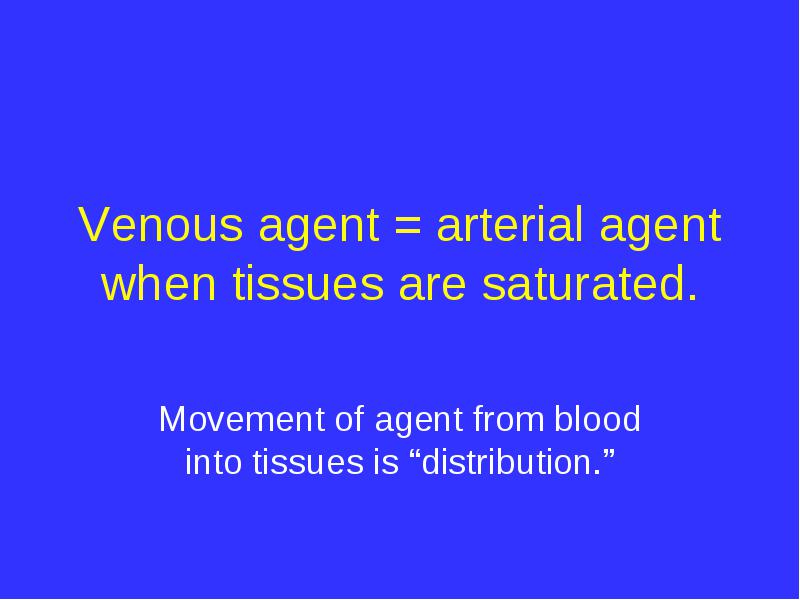 Venous agent = arterial agent when tissues are saturated.

Movement of agent from blood into tissues is “distribution.”